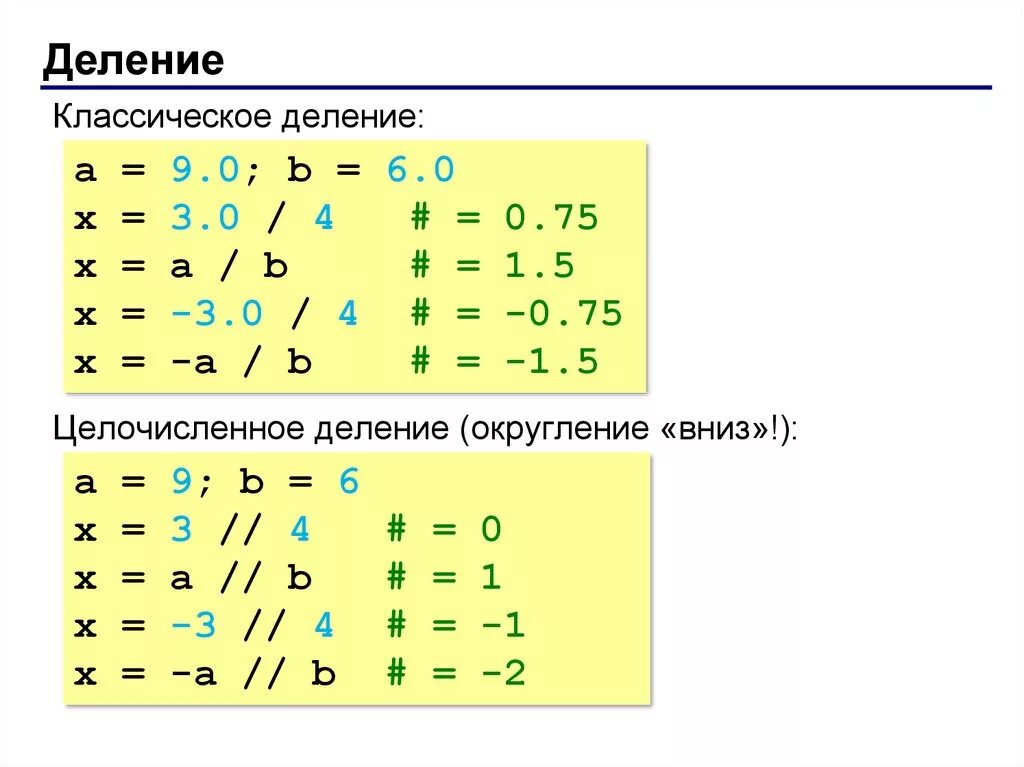 Деление

Классическое деление:

a = 9.0; b = 6.0
x = 3.0 / 4   # = 0.75
x = a / b     # = 1.5
x = -3.0 / 4  # = -0.75
x = -a / b    # = -1.5

Целочисленное деление (округление «вниз»!):

a = 9; b = 6
x = 3 // 4   # = 0
x = a // b   # = 1
x = -3 // 4  # = -1
x = -a // b  # = -2